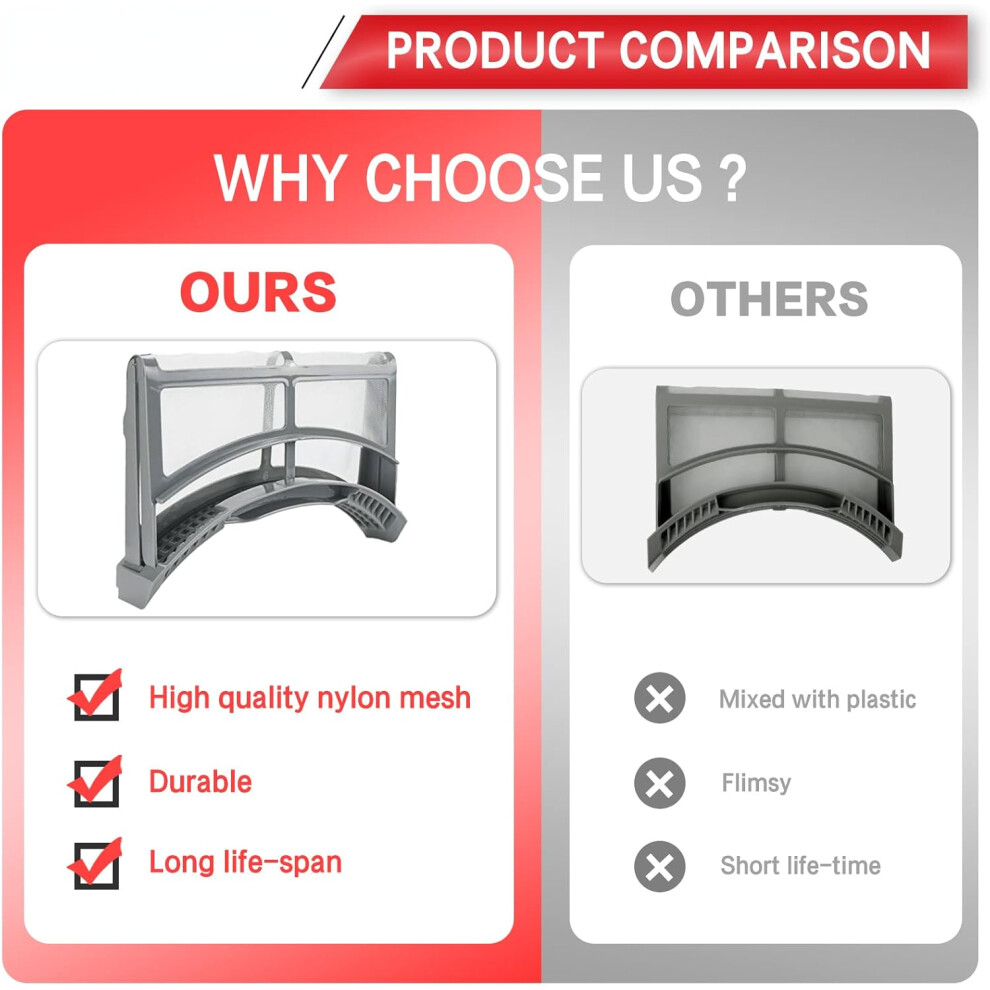 PRODUCT COMPARISON

WHY CHOOSE US ?

OURS

High quality nylon mesh

Durable

Long life-span

OTHERS

Mixed with plastic

Flimsy

Short life-time